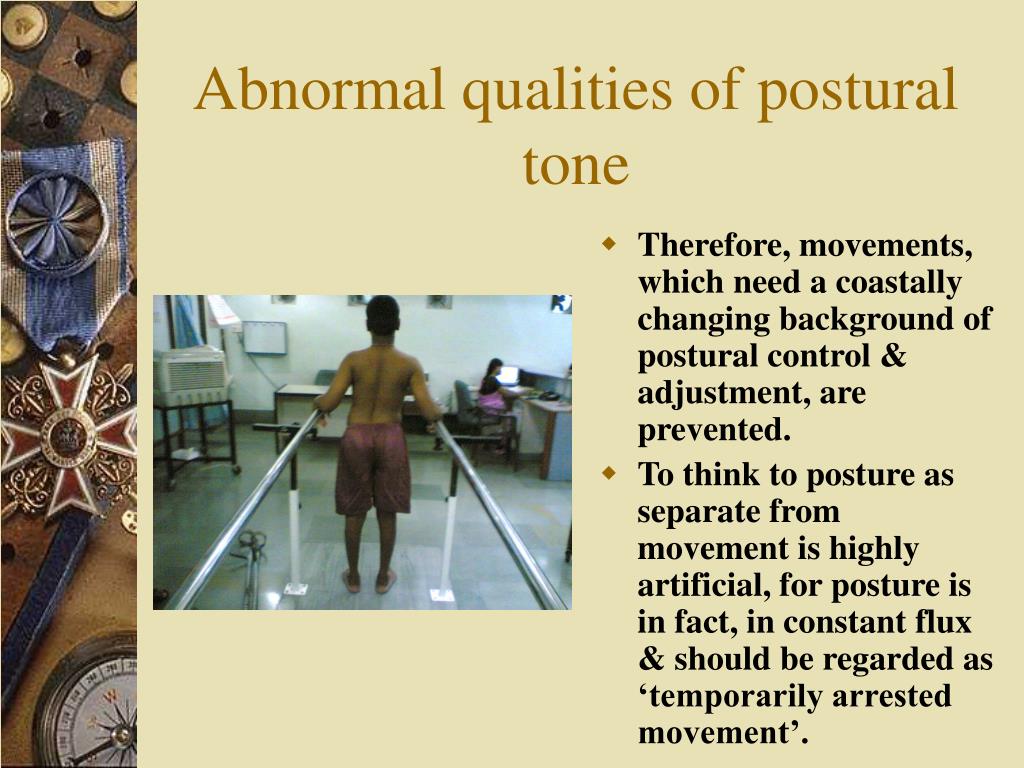 Abnormal qualities of postural tone

Therefore, movements, which need a coastally changing background of postural control & adjustment, are prevented.

To think to posture as separate from movement is highly artificial, for posture is in fact, in constant flux & should be regarded as ‘temporarily arrested movement’.